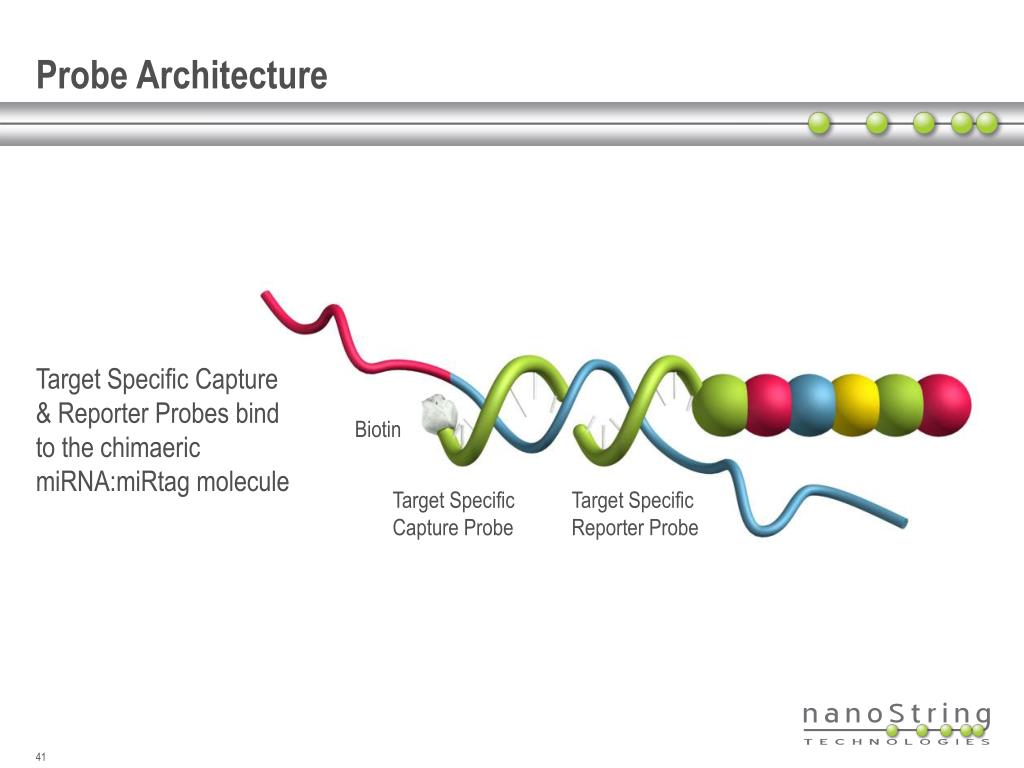 Probe Architecture

Target Specific Capture & Reporter Probes bind to the chimaeric miRNA:miRtag molecule

Biotin

Target Specific Capture Probe

Target Specific Reporter Probe

nanoString
TECHNOLOGIES

41